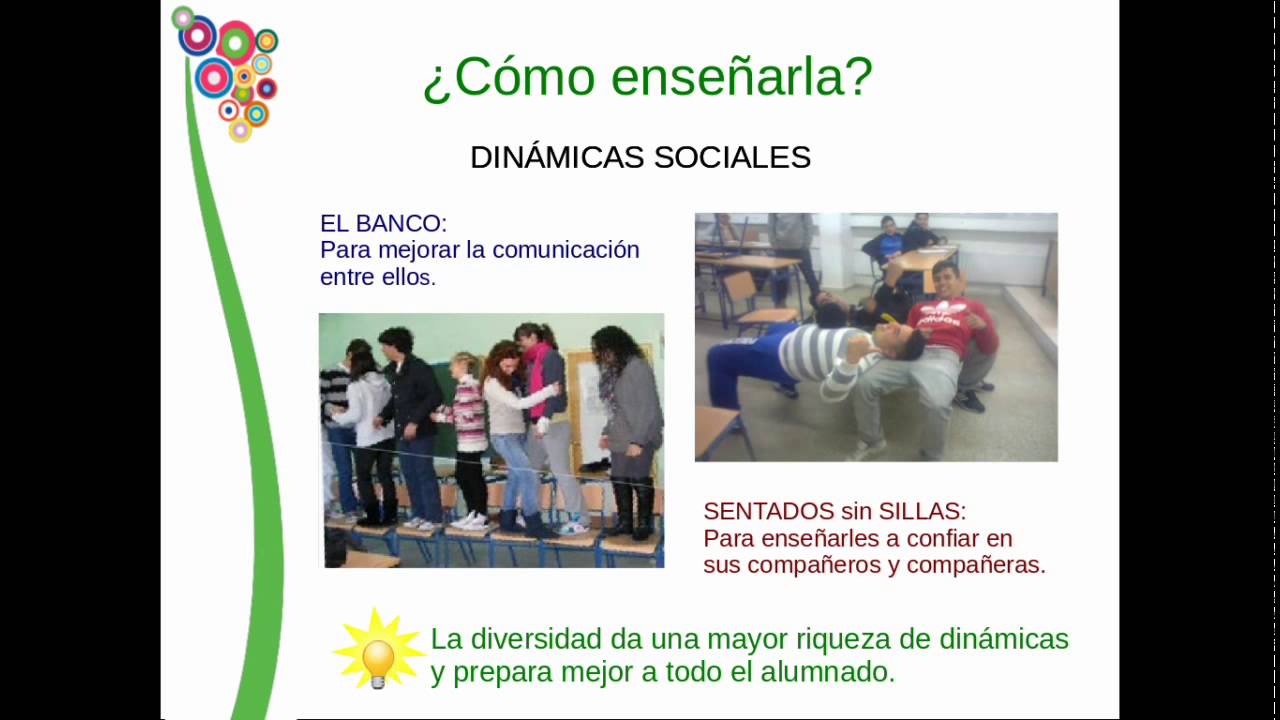 ¿Cómo enseñarla?

DINÁMICAS SOCIALES

EL BANCO:
Para mejorar la comunicación entre ellos.

SENTADOS sin SILLAS:
Para enseñarles a confiar en sus compañeros y compañeras.

La diversidad da una mayor riqueza de dinámicas y prepara mejor a todo el alumnado.